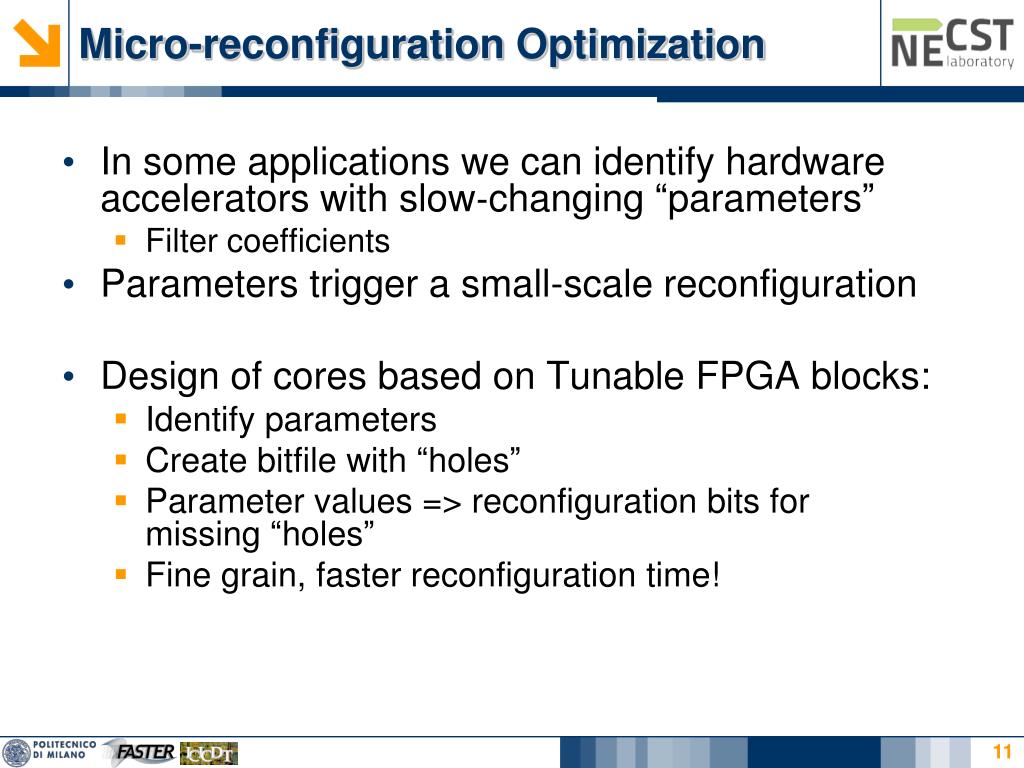 Micro-reconfiguration Optimization

NECST laboratory

• In some applications we can identify hardware accelerators with slow-changing “parameters”
  ▪ Filter coefficients
• Parameters trigger a small-scale reconfiguration

• Design of cores based on Tunable FPGA blocks:
  ▪ Identify parameters
  ▪ Create bitfile with “holes”
  ▪ Parameter values => reconfiguration bits for missing “holes”
  ▪ Fine grain, faster reconfiguration time!

POLITECNICO DI MILANO FASTER CCDT

11